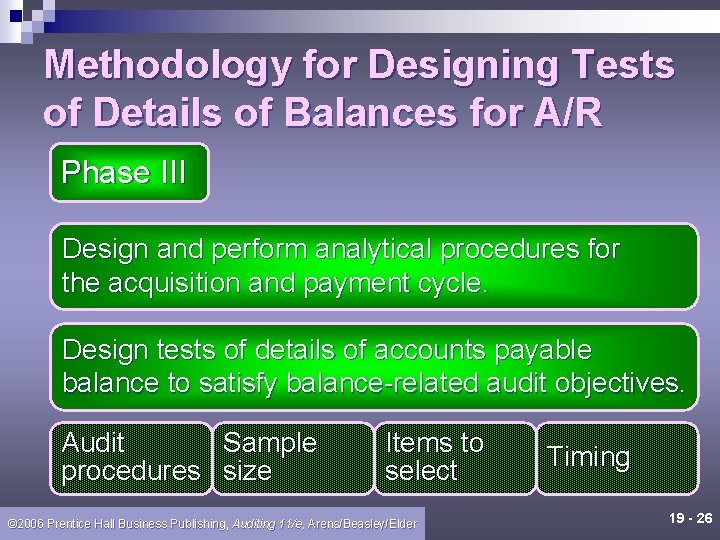 Methodology for Designing Tests of Details of Balances for A/R

Phase III

Design and perform analytical procedures for the acquisition and payment cycle.

Design tests of details of accounts payable balance to satisfy balance-related audit objectives.

Audit procedures

Sample size

Items to select

Timing

©2006 Prentice Hall Business Publishing, Auditing 11/e, Arens/Beasley/Elder

19 - 26